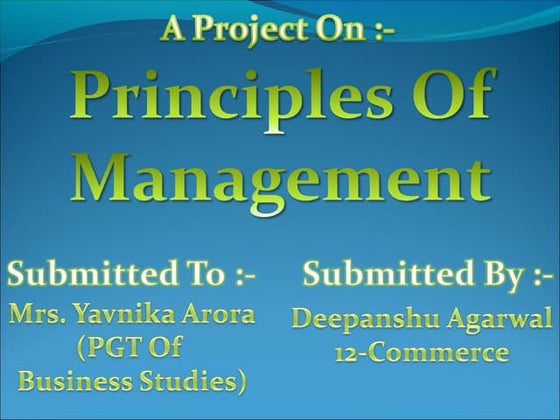 A Project On :-

Principles Of Management

Submitted To :-
Mrs. Yavnika Arora
(PGT Of
Business Studies)

Submitted By :-
Deepanshu Agarwal
12-Commerce